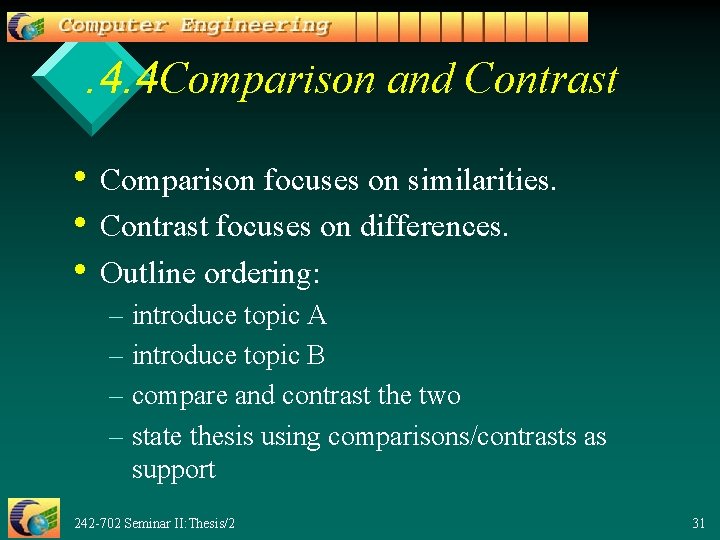 Computer Engineering

.4.4Comparison and Contrast

• Comparison focuses on similarities.
• Contrast focuses on differences.
• Outline ordering:
– introduce topic A
– introduce topic B
– compare and contrast the two
– state thesis using comparisons/contrasts as support

242-702 Seminar II: Thesis/2

31